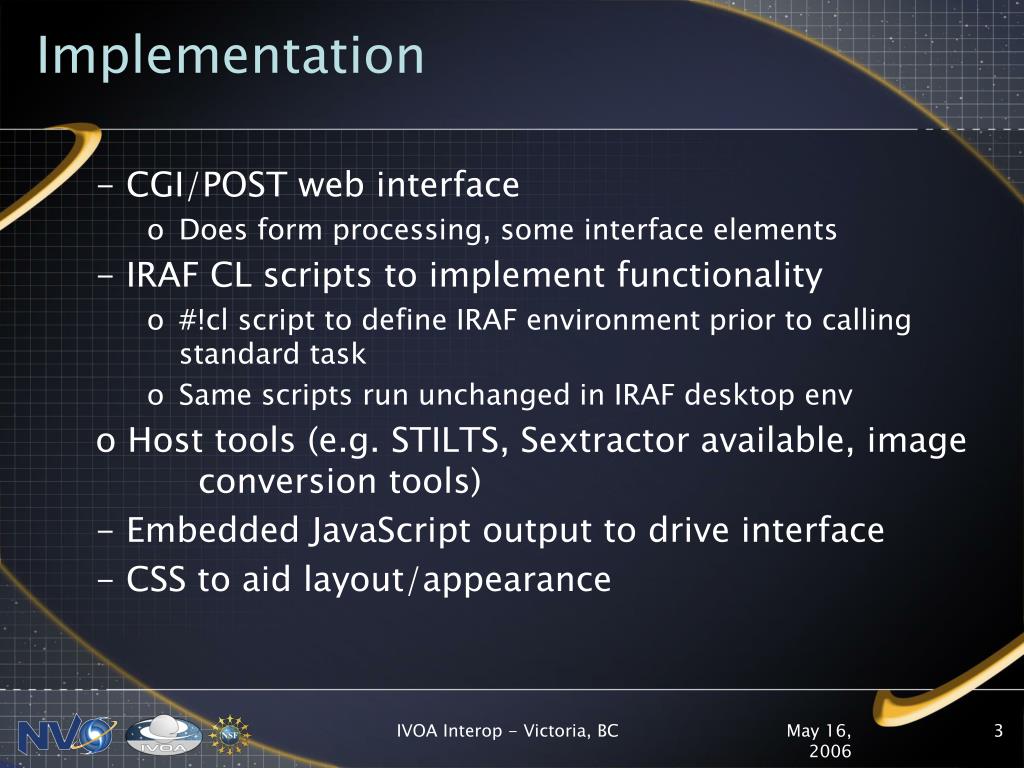 Implementation

- CGI/POST web interface

o Does form processing, some interface elements

- IRAF CL scripts to implement functionality

o #!cl script to define IRAF environment prior to calling standard task

o Same scripts run unchanged in IRAF desktop env

o Host tools (e.g. STILTS, Sextractor available, image conversion tools)

- Embedded JavaScript output to drive interface

- CSS to aid layout/appearance

NVO IVOA NSF

IVOA Interop - Victoria, BC

May 16, 2006

3